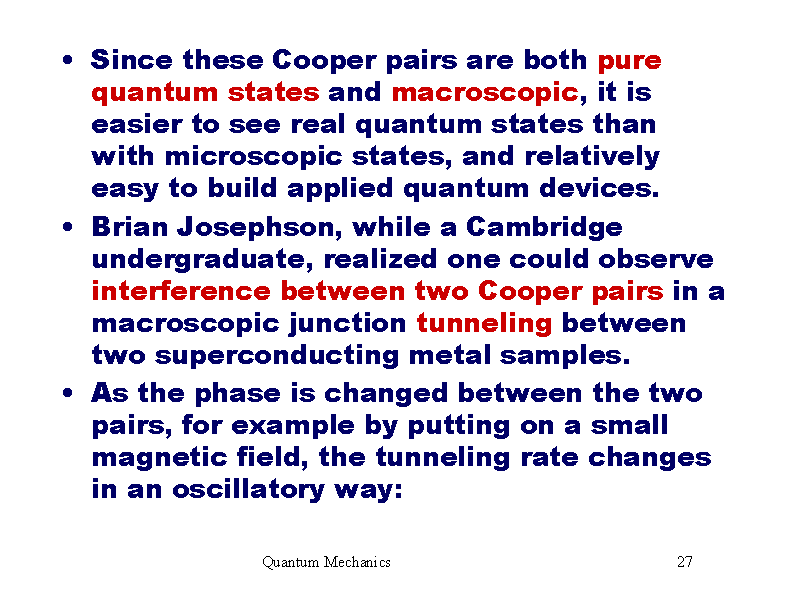 • Since these Cooper pairs are both pure quantum states and macroscopic, it is easier to see real quantum states than with microscopic states, and relatively easy to build applied quantum devices.

• Brian Josephson, while a Cambridge undergraduate, realized one could observe interference between two Cooper pairs in a macroscopic junction tunneling between two superconducting metal samples.

• As the phase is changed between the two pairs, for example by putting on a small magnetic field, the tunneling rate changes in an oscillatory way:

Quantum Mechanics 27